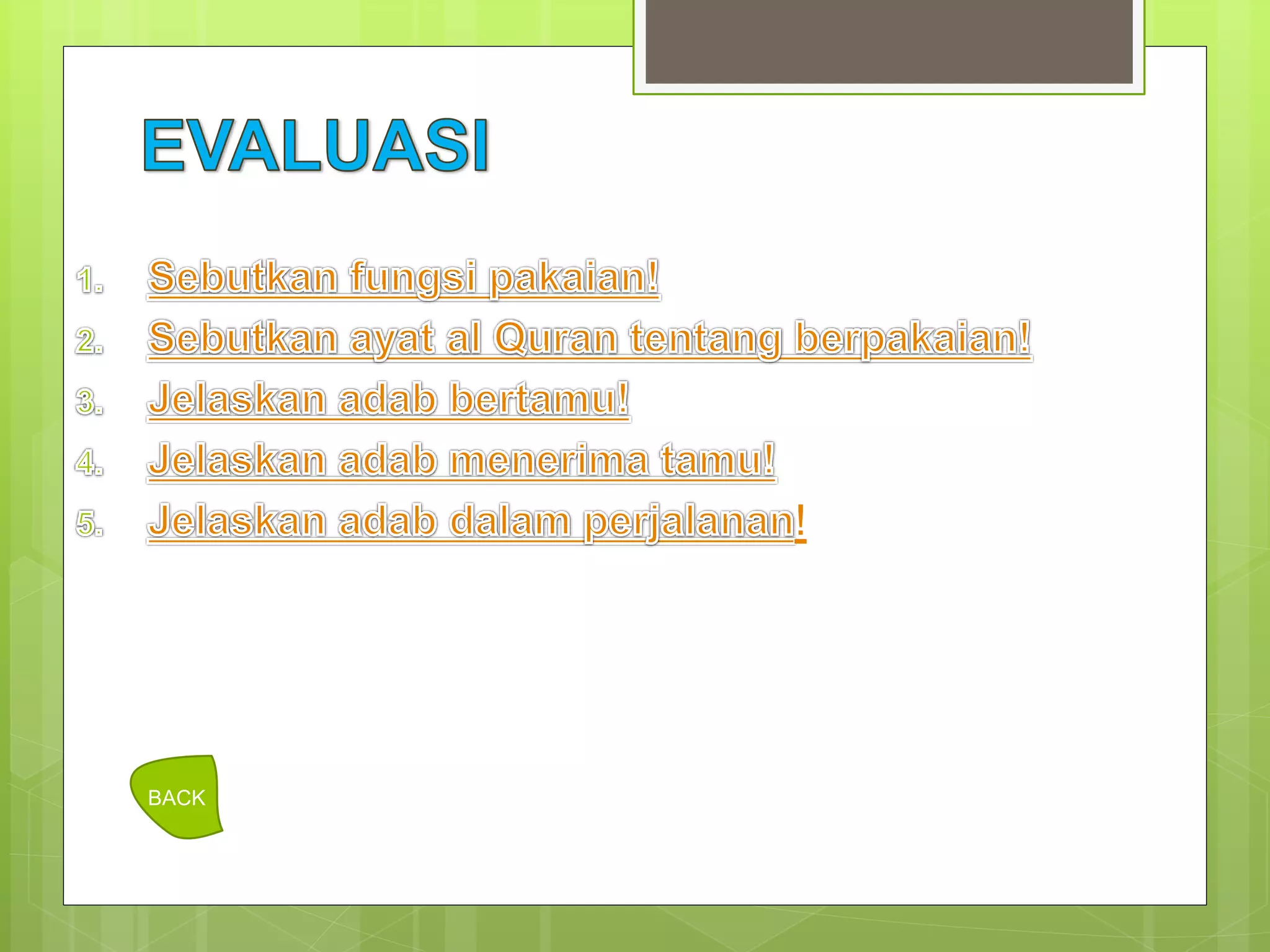 EVALUASI

1. Sebutkan fungsi pakaian!
2. Sebutkan ayat al Quran tentang berpakaian!
3. Jelaskan adab bertamu!
4. Jelaskan adab menerima tamu!
5. Jelaskan adab dalam perjalanan!

BACK